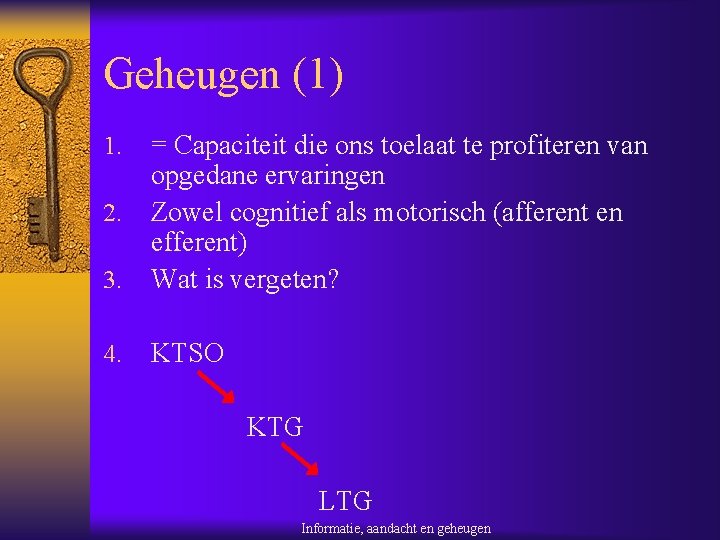 Geheugen (1)

1. = Capaciteit die ons toelaat te profiteren van opgedane ervaringen
2. Zowel cognitief als motorisch (afferent en efferent)
3. Wat is vergeten?

4. KTSO

KTG

LTG

Informatie, aandacht en geheugen